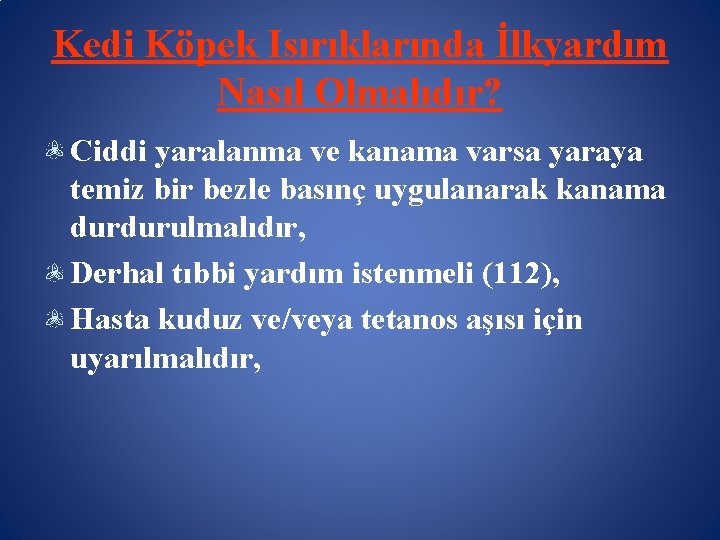 Kedi Köpek Isırıklarında İlkyardım Nasıl Olmalıdır?

Ciddi yaralanma ve kanama varsa yaraya temiz bir bezle basınç uygulanarak kanama durdurulmalıdır,

Derhal tıbbi yardım istenmeli (112),

Hasta kuduz ve/veya tetanos aşısı için uyarılmalıdır,